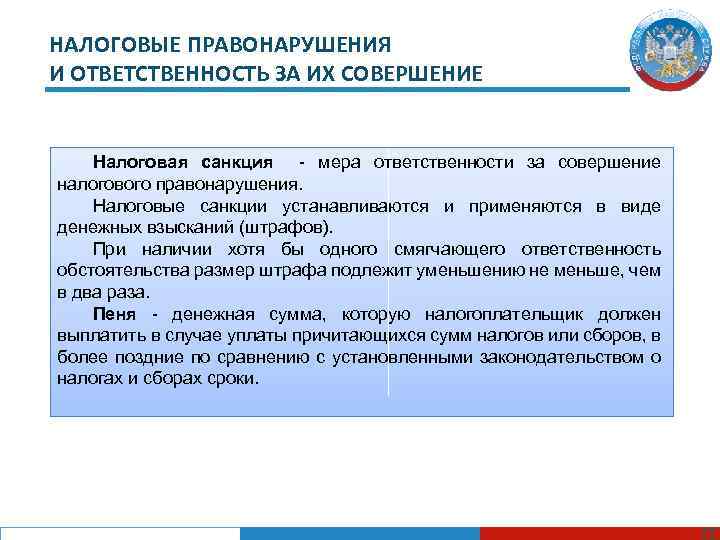 НАЛОГОВЫЕ ПРАВОНАРУШЕНИЯ
И ОТВЕТСТВЕННОСТЬ ЗА ИХ СОВЕРШЕНИЕ

Налоговая санкция - мера ответственности за совершение налогового правонарушения.

Налоговые санкции устанавливаются и применяются в виде денежных взысканий (штрафов).

При наличии хотя бы одного смягчающего ответственность обстоятельства размер штрафа подлежит уменьшению не меньше, чем в два раза.

Пеня - денежная сумма, которую налогоплательщик должен выплатить в случае уплаты причитающихся сумм налогов или сборов, в более поздние по сравнению с установленными законодательством о налогах и сборах сроки.